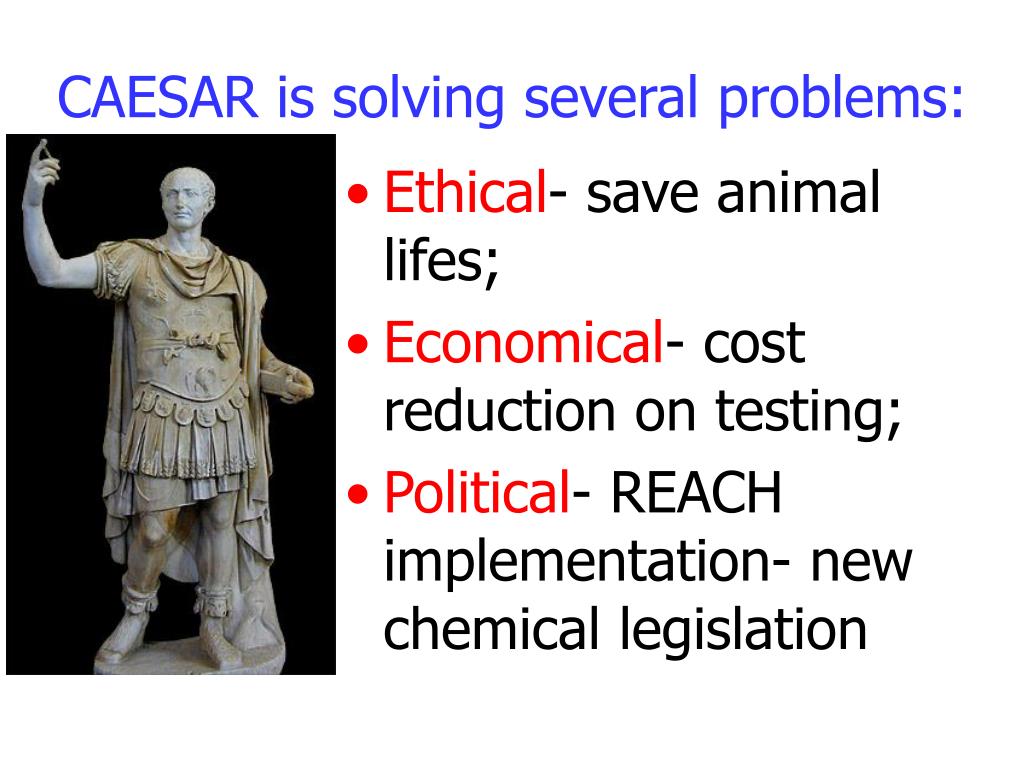 CAESAR is solving several problems:

• Ethical- save animal lifes;
• Economical- cost reduction on testing;
• Political- REACH implementation- new chemical legislation